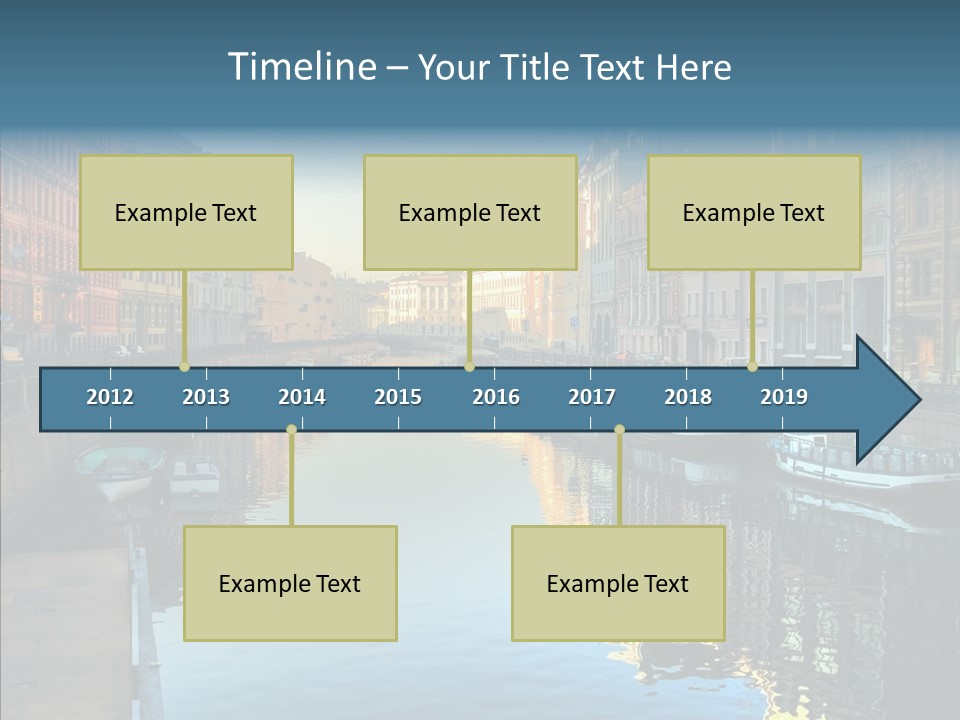 Timeline – Your Title Text Here

Example Text

Example Text

Example Text

2012 2013 2014 2015 2016 2017 2018 2019

Example Text

Example Text